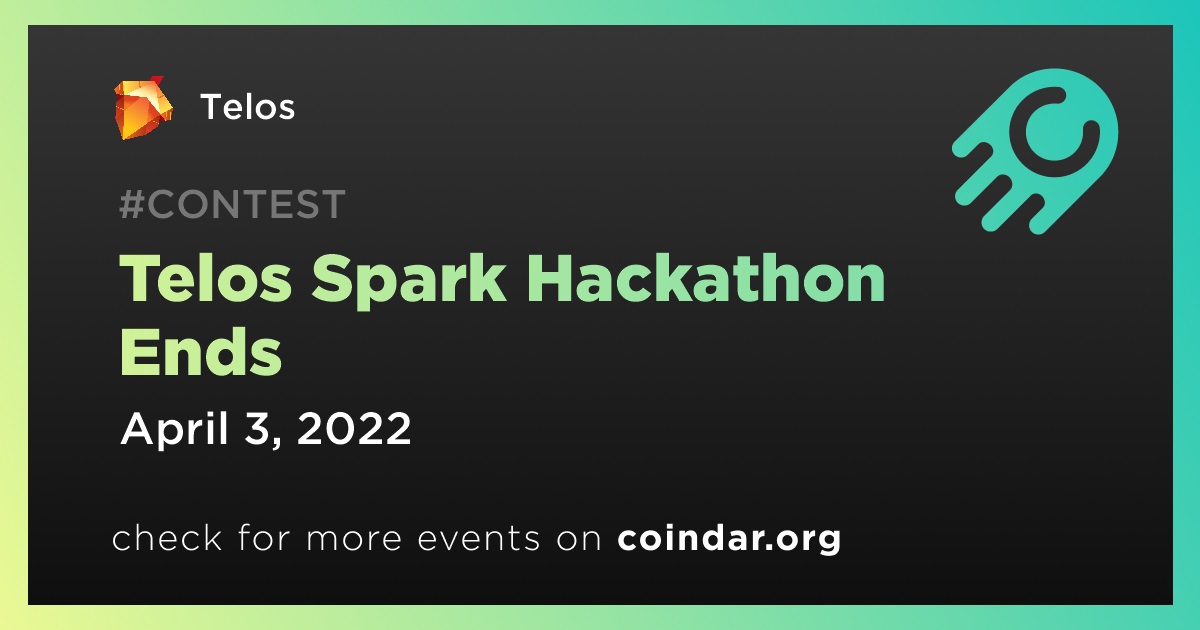 Telos

#CONTEST

Telos Spark Hackathon Ends

April 3, 2022

check for more events on coindar.org